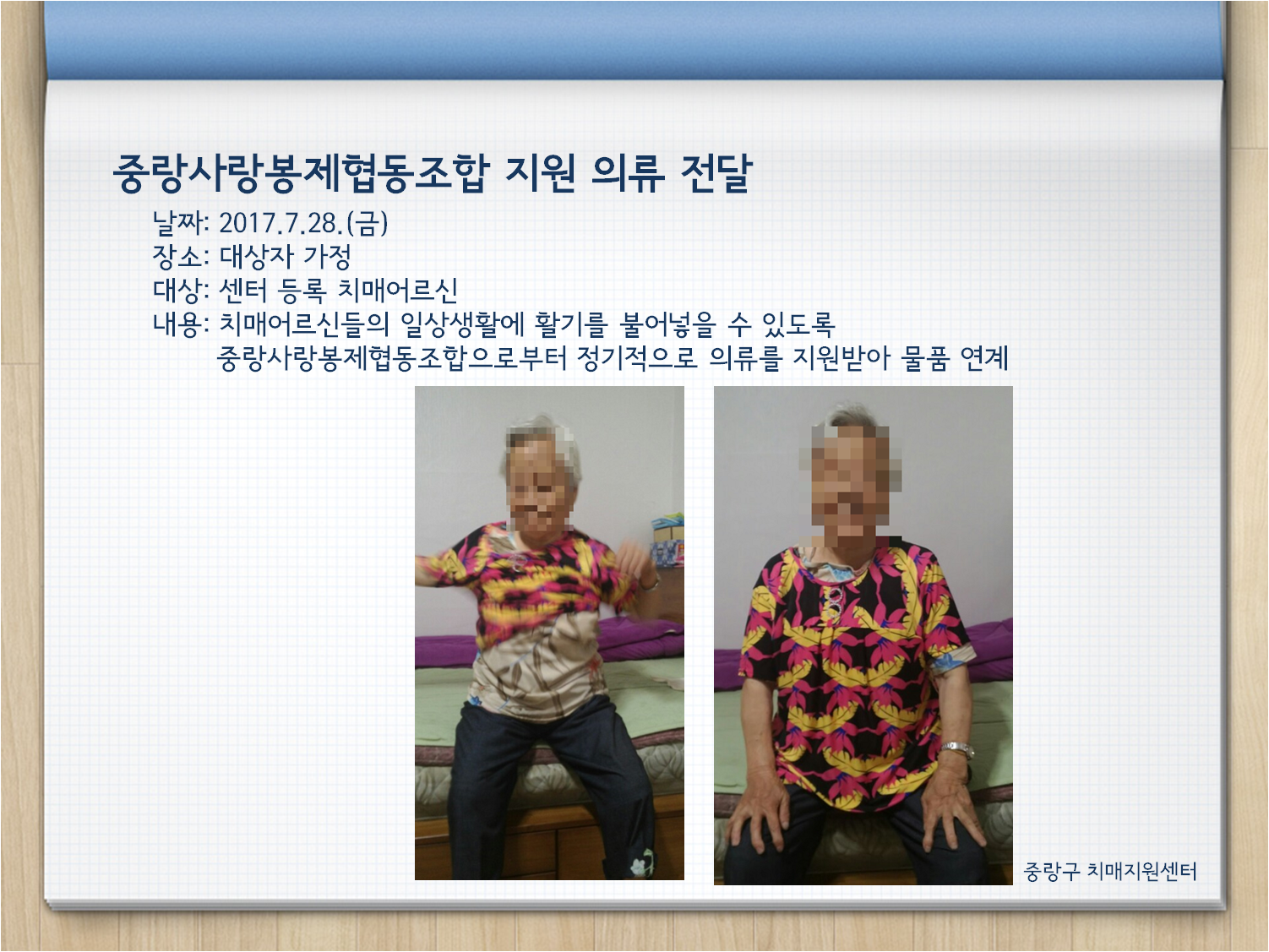 중랑사랑봉제협동조합 지원 의류 전달

날짜: 2017.7.28.(금)
장소: 대상자 가정
대상: 센터 등록 치매어르신
내용: 치매어르신들의 일상생활에 활기를 불어넣을 수 있도록 중랑사랑봉제협동조합으로부터 정기적으로 의류를 지원받아 물품 연계

중랑구 치매지원센터